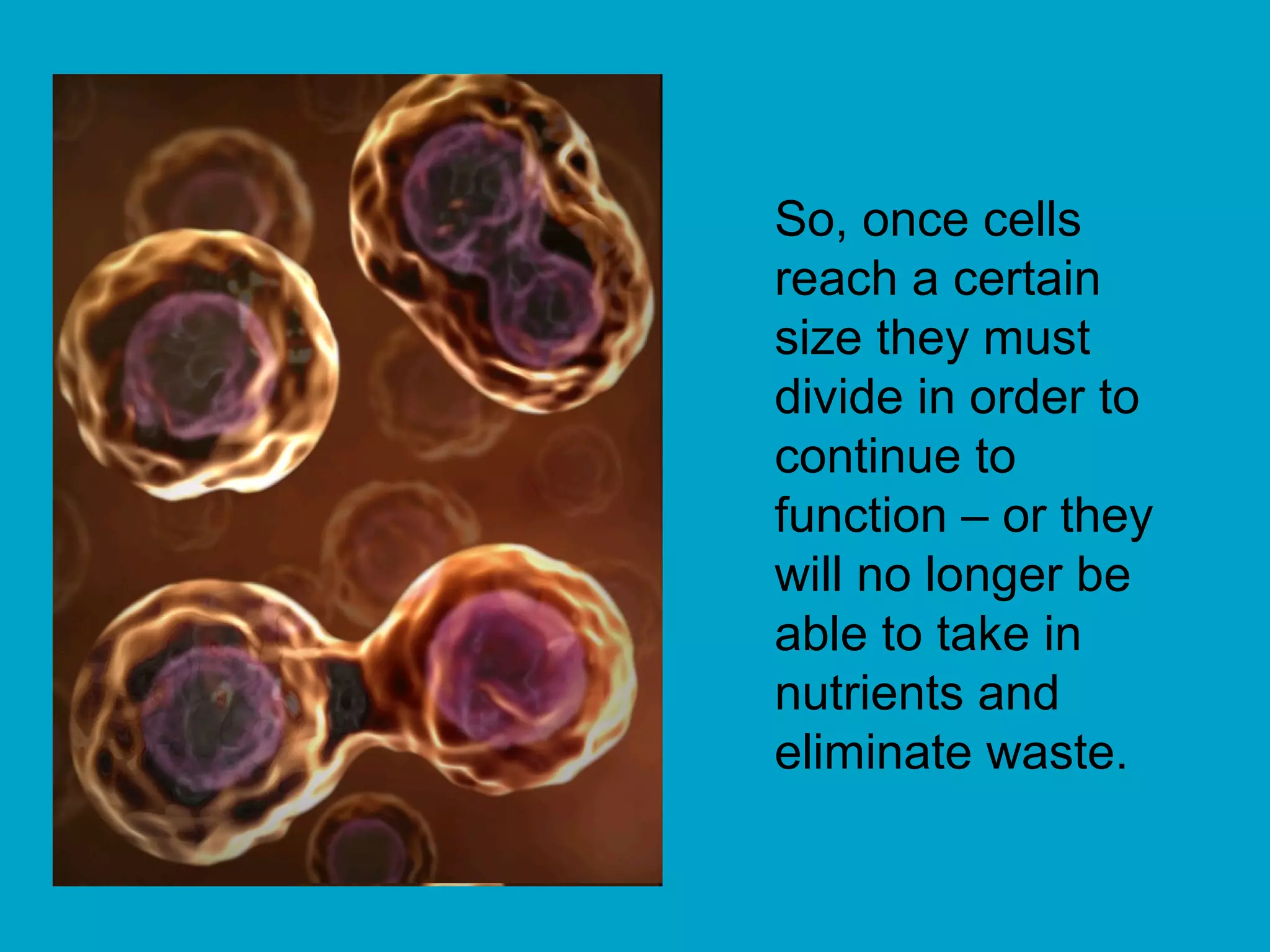 So, once cells reach a certain size they must divide in order to continue to function – or they will no longer be able to take in nutrients and eliminate waste.